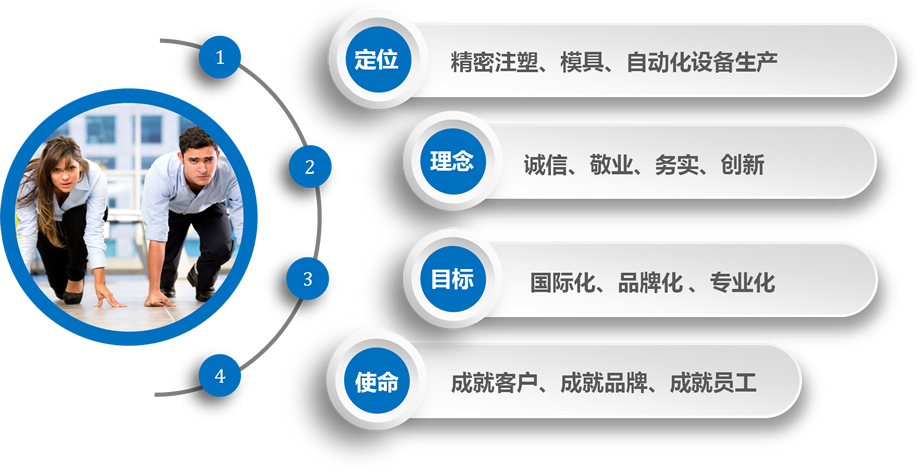 1
定位
精密注塑、模具、自动化设备生产

2
理念
诚信、敬业、务实、创新

3
目标
国际化、品牌化 、专业化

4
使命
成就客户、成就品牌、成就员工